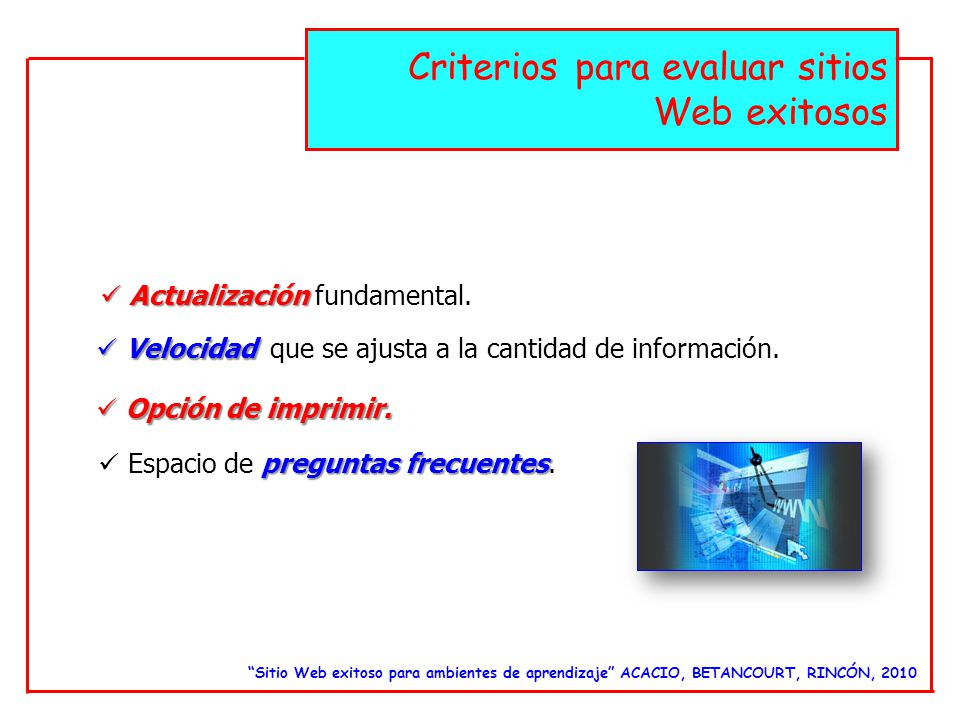 Criterios para evaluar sitios Web exitosos

✓ Actualización fundamental.

✓ Velocidad que se ajusta a la cantidad de información.

✓ Opción de imprimir.

✓ Espacio de preguntas frecuentes.

WWW

"Sitio Web exitoso para ambientes de aprendizaje" ACACIO, BETANCOURT, RINCÓN, 2010